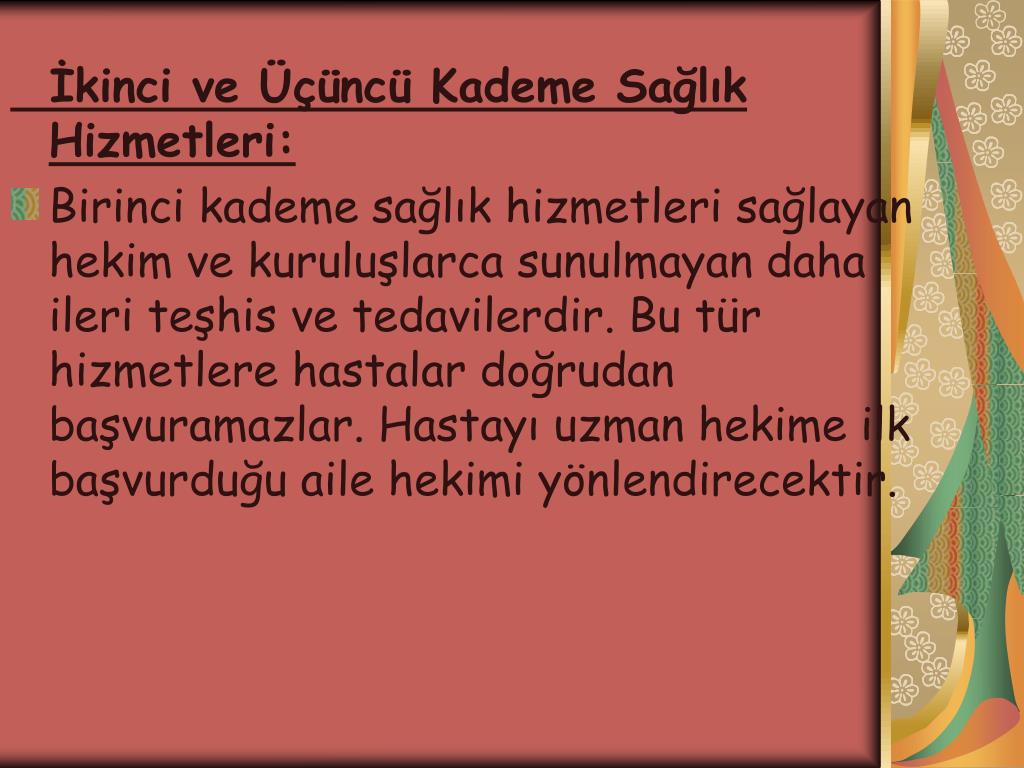 İkinci ve Üçüncü Kademe Sağlık Hizmetleri:

Birinci kademe sağlık hizmetleri sağlayan hekim ve kuruluşlarca sunulmayan daha ileri teşhis ve tedavilerdir. Bu tür hizmetlere hastalar doğrudan başvuramazlar. Hastayı uzman hekime ilk başvurduğu aile hekimi yönlendirecektir.